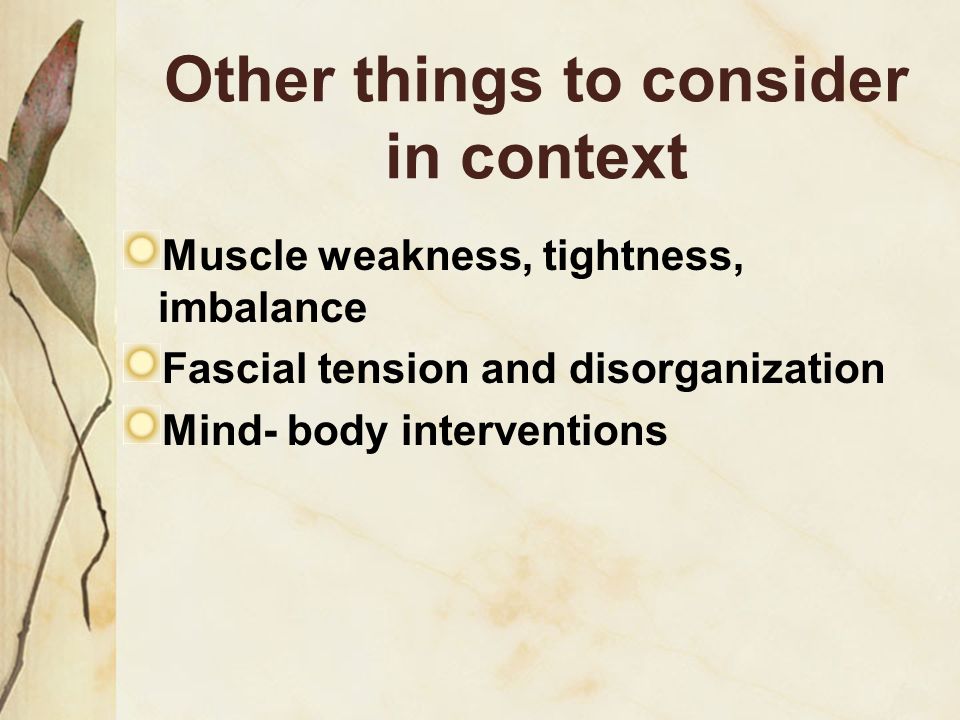 Other things to consider in context

Muscle weakness, tightness, imbalance

Fascial tension and disorganization

Mind- body interventions